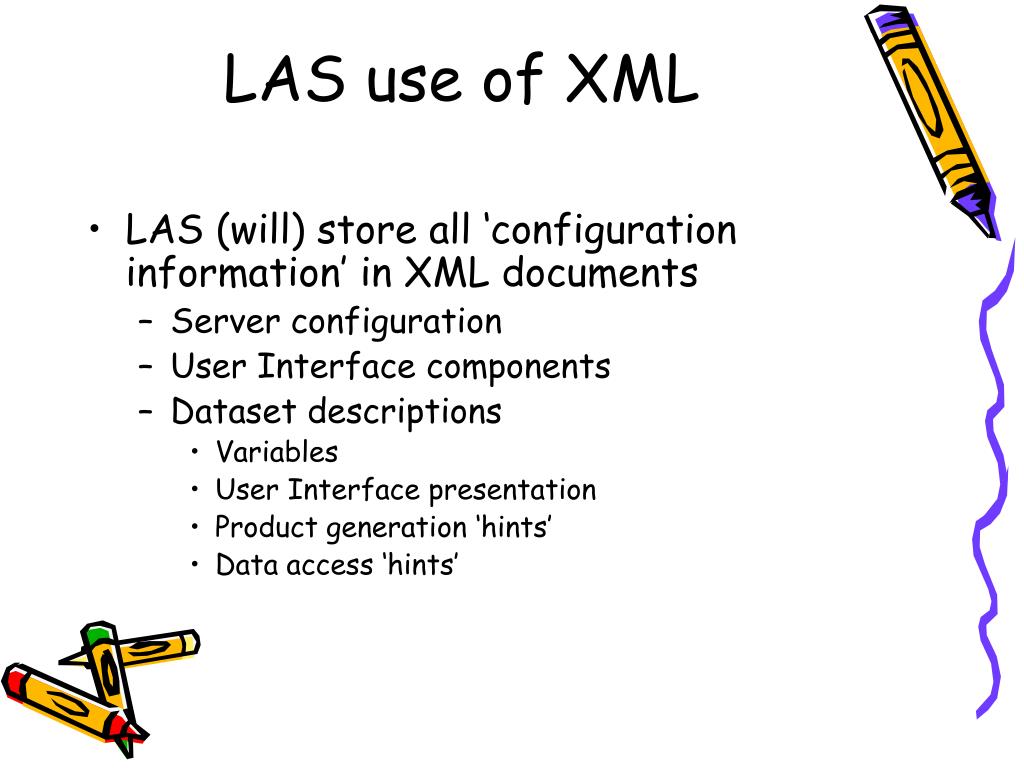 LAS use of XML

• LAS (will) store all ‘configuration information’ in XML documents
– Server configuration
– User Interface components
– Dataset descriptions
• Variables
• User Interface presentation
• Product generation ‘hints’
• Data access ‘hints’